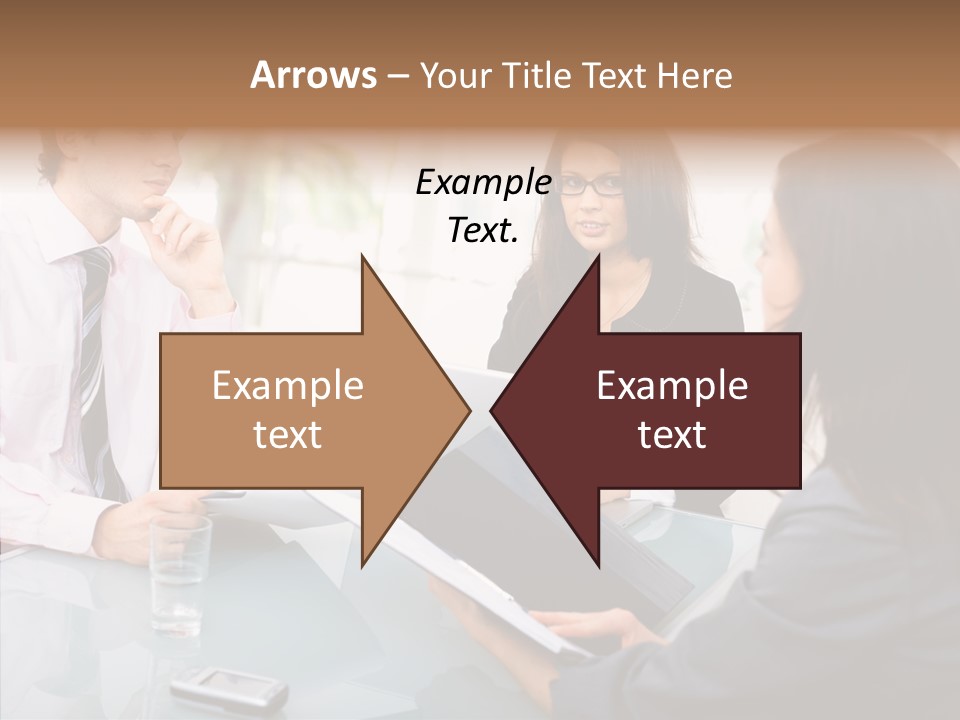 Arrows – Your Title Text Here

Example Text.

Example text

Example text